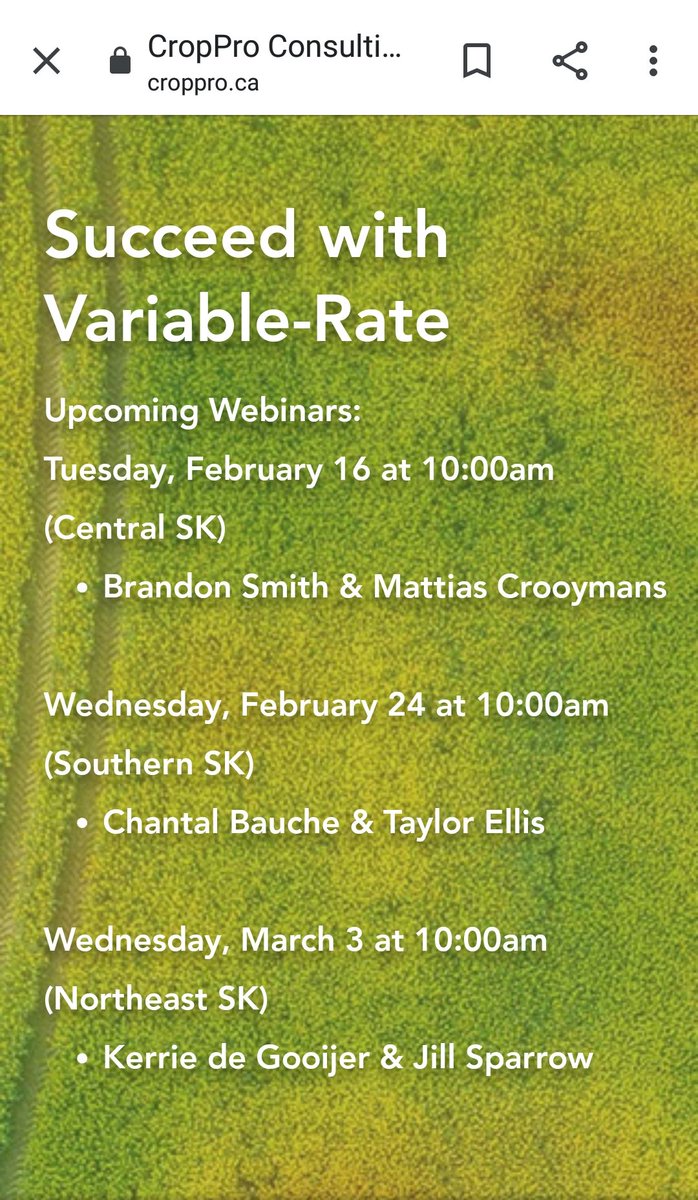 CropPro Consulti...
croppro.ca

Succeed with Variable-Rate

Upcoming Webinars:
Tuesday, February 16 at 10:00am (Central SK)

• Brandon Smith & Mattias Crooymans

Wednesday, February 24 at 10:00am (Southern SK)

• Chantal Bauche & Taylor Ellis

Wednesday, March 3 at 10:00am (Northeast SK)

• Kerrie de Gooijer & Jill Sparrow